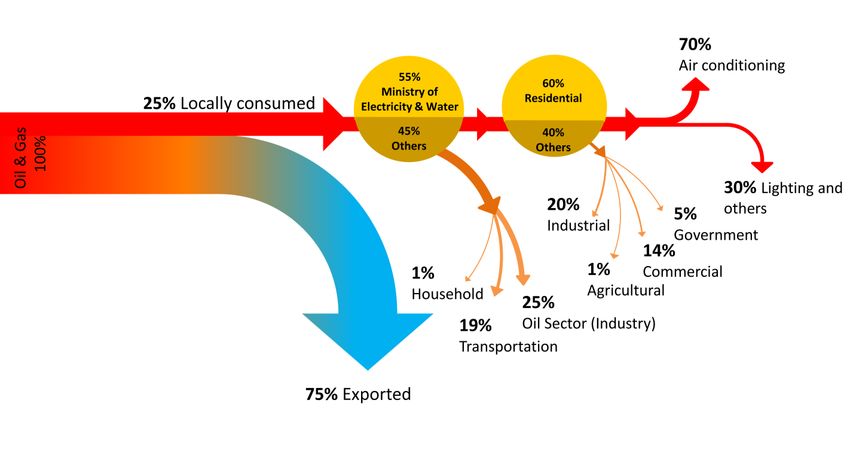 Oil & Gas 100%

25% Locally consumed

55% Ministry of Electricity & Water

45% Others

60% Residential

40% Others

70% Air conditioning

30% Lighting and others

20% Industrial

5% Government

14% Commercial

1% Agricultural

1% Household

25% Oil Sector (Industry)

19% Transportation

75% Exported